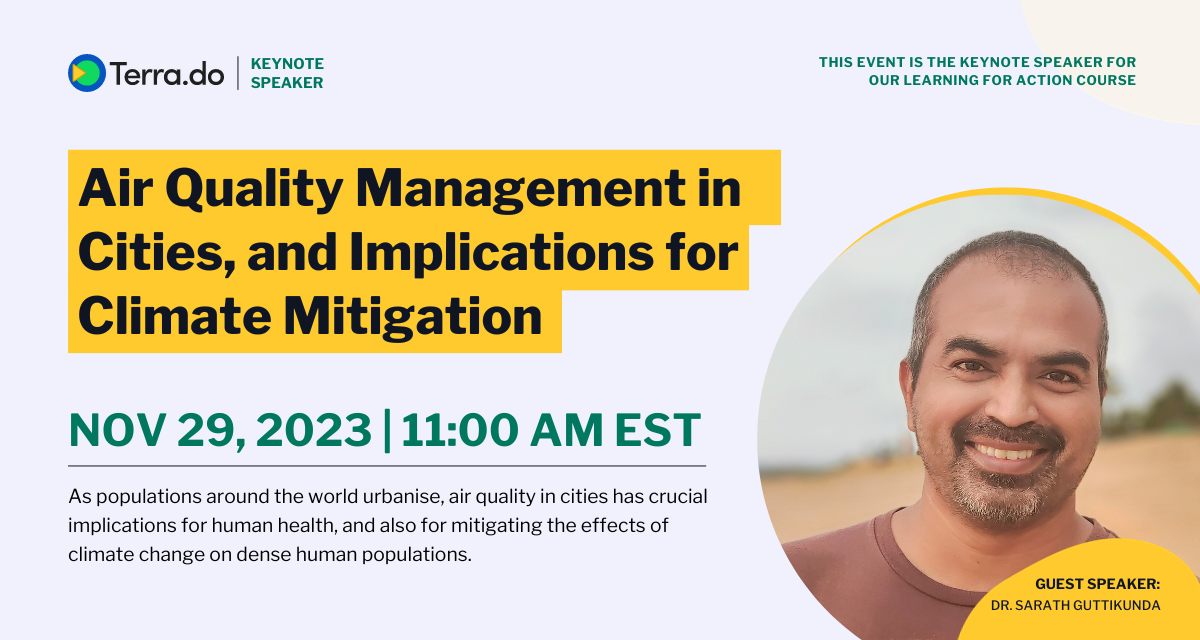 Terra.do | KEYNOTE SPEAKER

THIS EVENT IS THE KEYNOTE SPEAKER FOR OUR LEARNING FOR ACTION COURSE

Air Quality Management in Cities, and Implications for Climate Mitigation

NOV 29, 2023 | 11:00 AM EST

As populations around the world urbanise, air quality in cities has crucial implications for human health, and also for mitigating the effects of climate change on dense human populations.

GUEST SPEAKER:
DR. SARATH GUTTIKUNDA